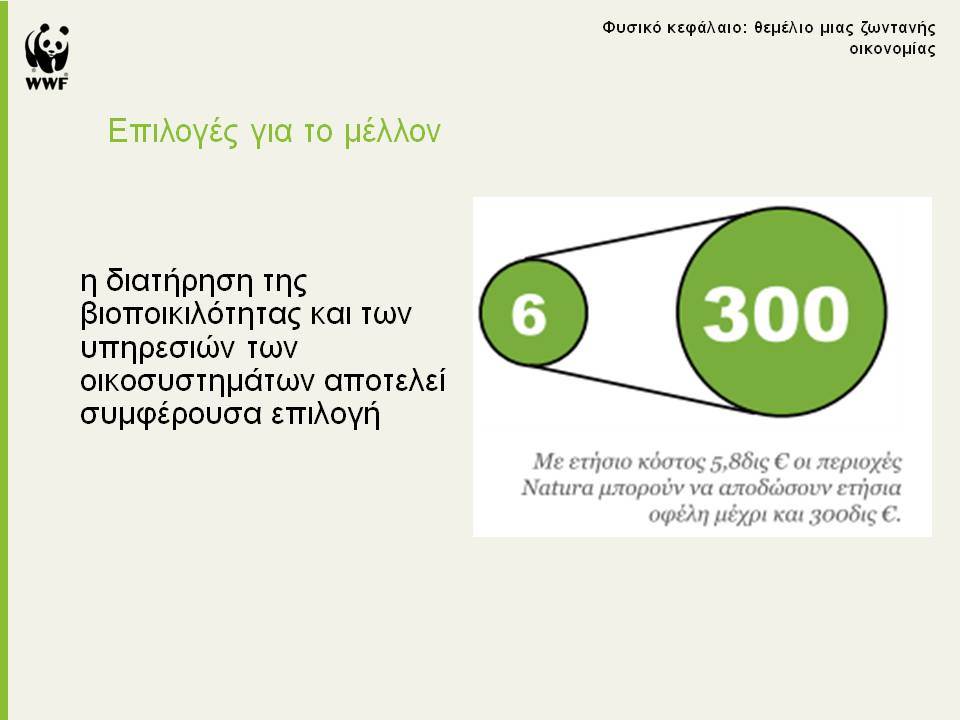 WWF

Φυσικό κεφάλαιο: θεμέλιο μιας ζωντανής οικονομίας

Επιλογές για το μέλλον

η διατήρηση της βιοποικιλότητας και των υπηρεσιών των οικοσυστημάτων αποτελεί συμφέρουσα επιλογή

6

300

Με ετήσιο κόστος 5,8δις € οι περιοχές Natura μπορούν να αποδώσουν ετήσια οφέλη μέχρι και 300δις €.